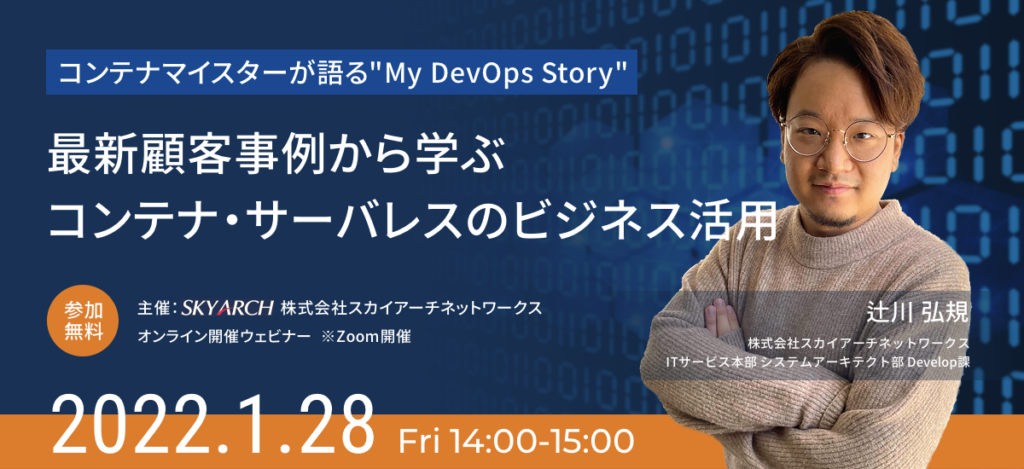 コンテナマイスターが語る"My DevOps Story"

最新顧客事例から学ぶ
コンテナ・サーバレスのビジネス活用

参加無料

主催：SKYARCH 株式会社スカイアーチネットワークス
オンライン開催ウェビナー ※Zoom開催

辻川 弘規
株式会社スカイアーチネットワークス
ITサービス本部 システムアーキテクト部 Develop課

2022.1.28 Fri 14:00-15:00